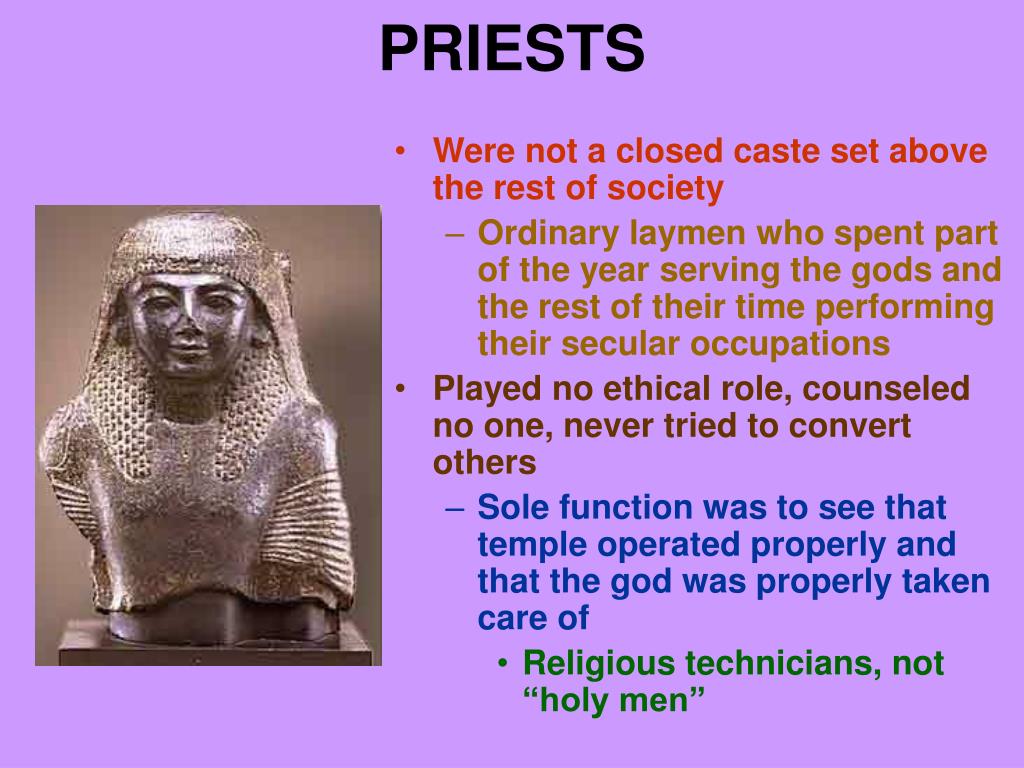 PRIESTS

• Were not a closed caste set above the rest of society
  – Ordinary laymen who spent part of the year serving the gods and the rest of their time performing their secular occupations
• Played no ethical role, counseled no one, never tried to convert others
  – Sole function was to see that temple operated properly and that the god was properly taken care of
    • Religious technicians, not “holy men”